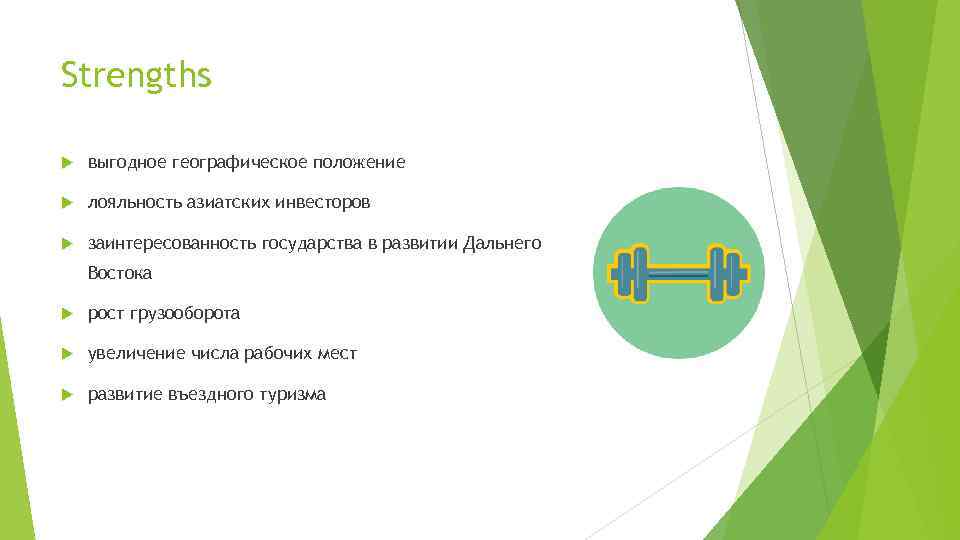 Strengths

выгодное географическое положение

лояльность азиатских инвесторов

заинтересованность государства в развитии Дальнего Востока

рост грузооборота

увеличение числа рабочих мест

развитие въездного туризма